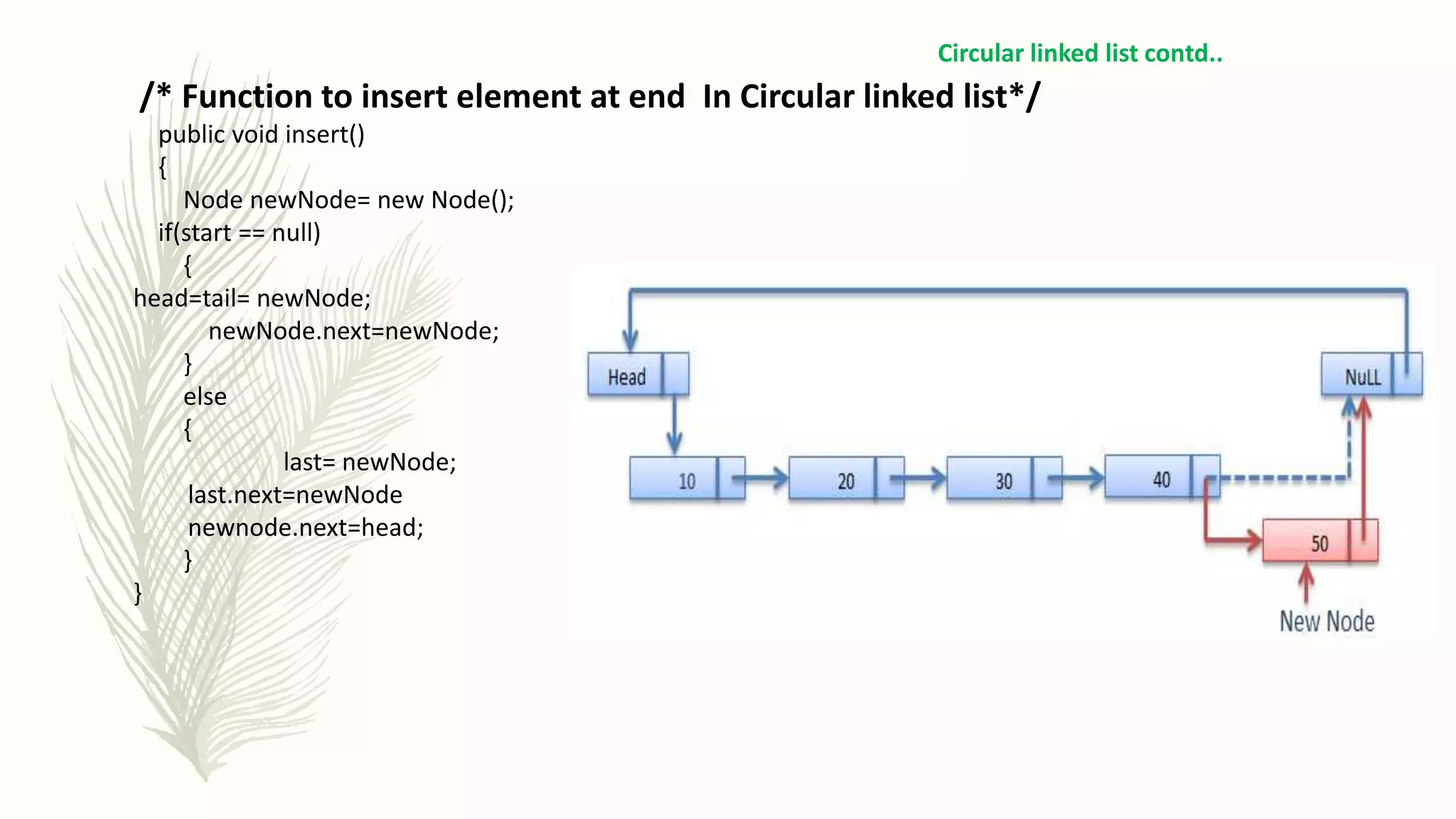 Circular linked list contd..

/* Function to insert element at end In Circular linked list*/

public void insert()
{
Node newNode= new Node();
if(start == null)
{
head=tail= newNode;
newNode.next=newNode;
}
else
{
last= newNode;
last.next=newNode
newnode.next=head;
}
}

Head

NuLL

10

20

30

40

50

New Node